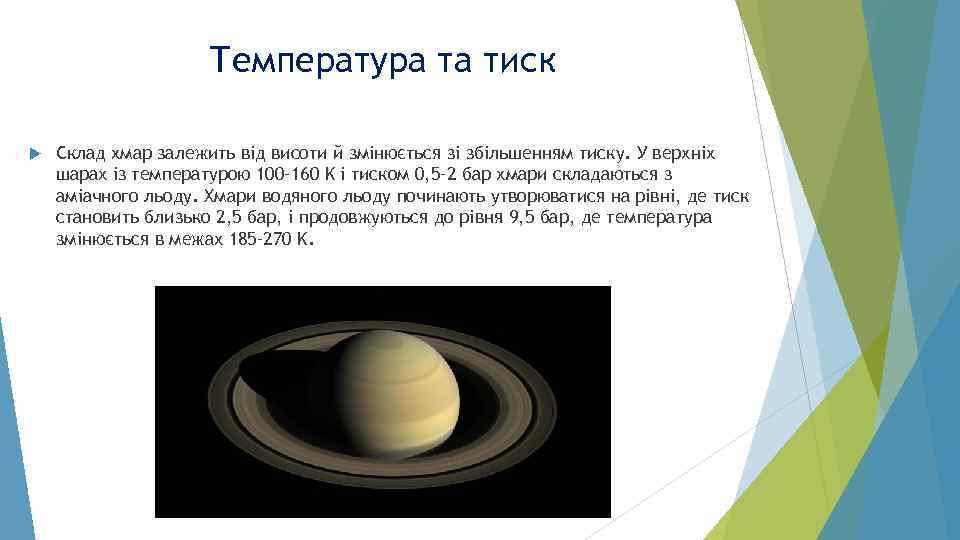 Температура та тиск

Склад хмар залежить від висоти й змінюється зі збільшенням тиску. У верхніх шарах із температурою 100-160 К і тиском 0,5-2 бар хмари складаються з аміачного льоду. Хмари водяного льоду починають утворюватися на рівні, де тиск становить близько 2,5 бар, і продовжуються до рівня 9,5 бар, де температура змінюється в межах 185-270 К.